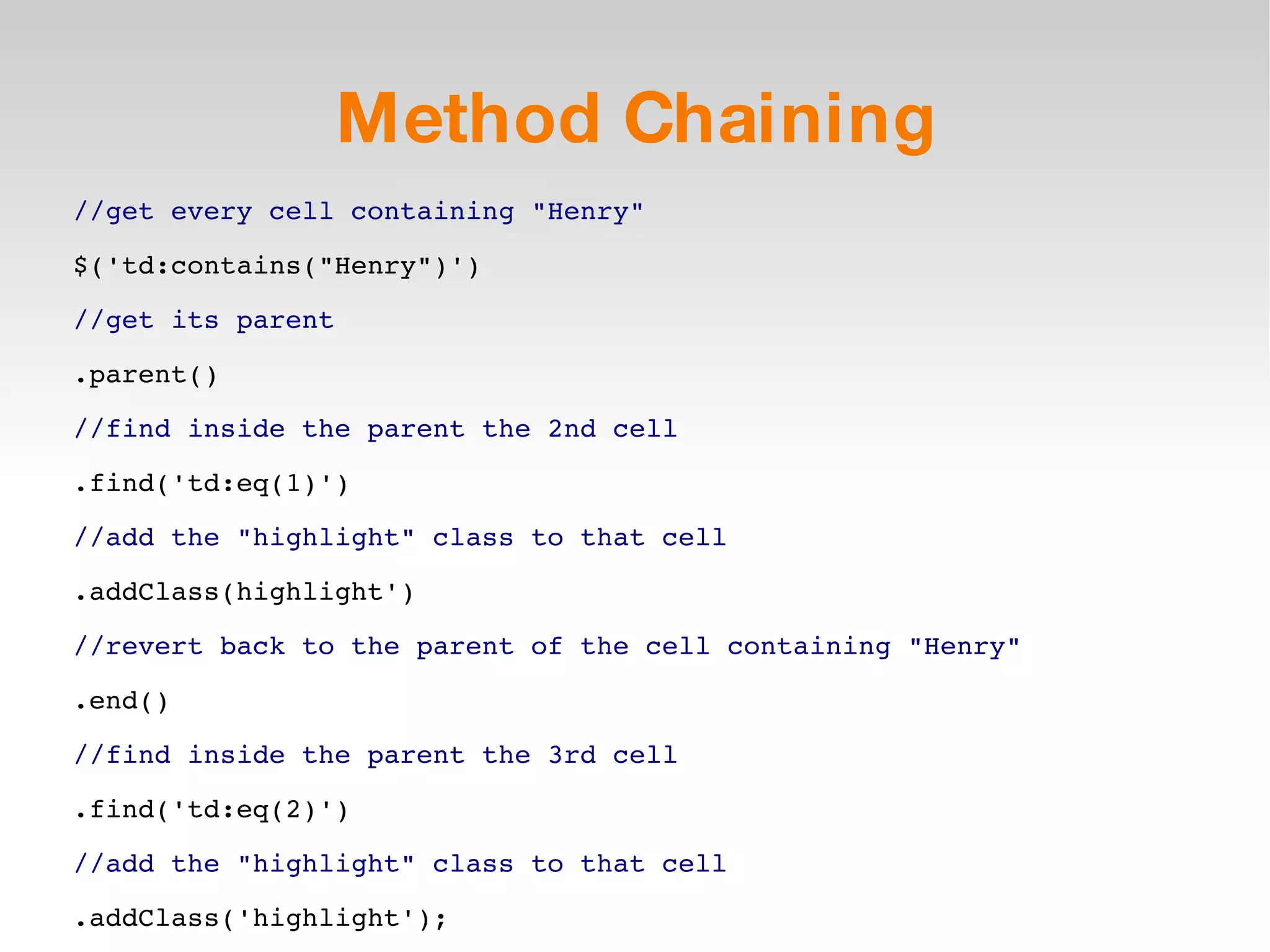 Method Chaining

//get every cell containing "Henry"

$('td:contains("Henry")')

//get its parent

.parent()

//find inside the parent the 2nd cell

.find('td:eq(1)')

//add the "highlight" class to that cell

.addClass(highlight')

//revert back to the parent of the cell containing "Henry"

.end()

//find inside the parent the 3rd cell

.find('td:eq(2)')

//add the "highlight" class to that cell

.addClass('highlight');